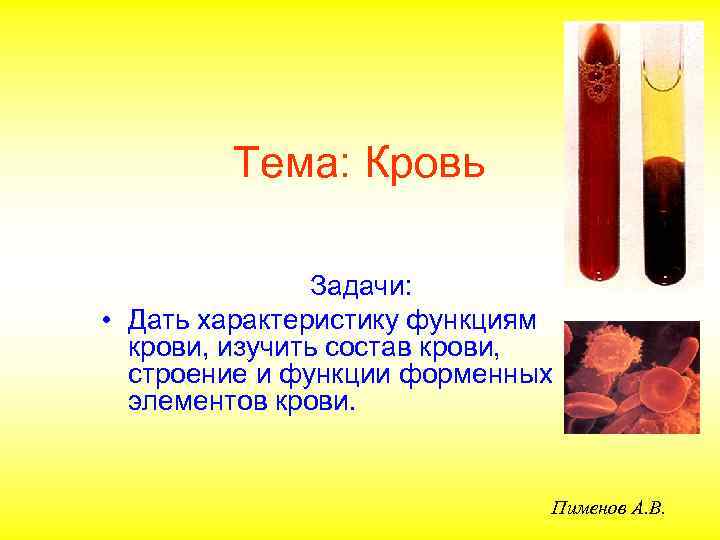 Тема: Кровь

Задачи:

• Дать характеристику функциям крови, изучить состав крови, строение и функции форменных элементов крови.

Пименов А.В.